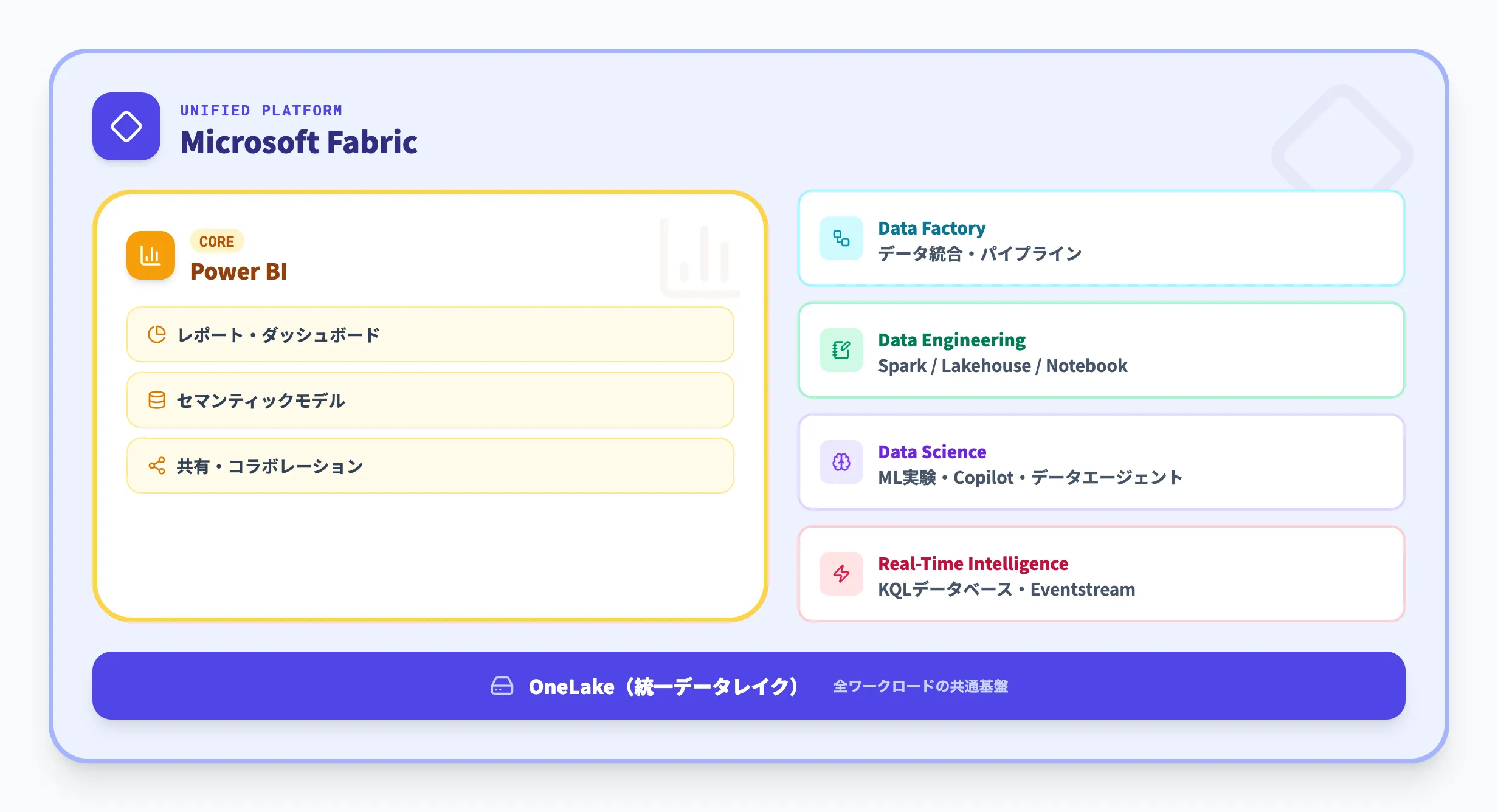 UNIFIED PLATFORM
Microsoft Fabric

CORE
Power BI

レポート・ダッシュボード

セマンティックモデル

共有・コラボレーション

Data Factory
データ統合・パイプライン

Data Engineering
Spark / Lakehouse / Notebook

Data Science
ML実験・Copilot・データエージェント

Real-Time Intelligence
KQLデータベース・Eventstream

OneLake（統一データレイク） 全ワークロードの共通基盤